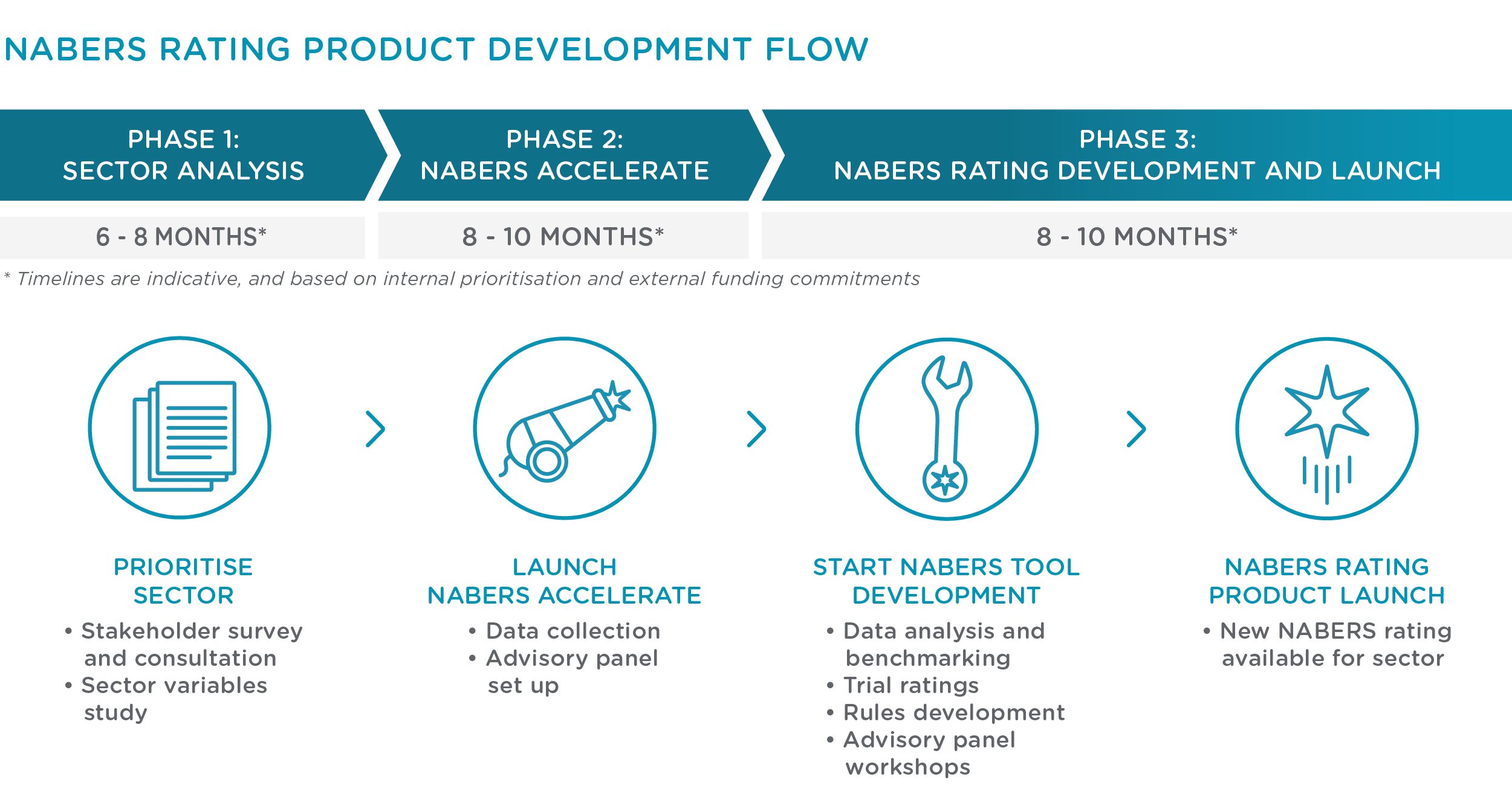 NABERS RATING PRODUCT DEVELOPMENT FLOW

PHASE 1:
SECTOR ANALYSIS

PHASE 2:
NABERS ACCELERATE

PHASE 3:
NABERS RATING DEVELOPMENT AND LAUNCH

6 - 8 MONTHS*

8 - 10 MONTHS*

8 - 10 MONTHS*

* Timelines are indicative, and based on internal prioritisation and external funding commitments

PRIORITISE SECTOR
• Stakeholder survey and consultation
• Sector variables study

LAUNCH NABERS ACCELERATE
• Data collection
• Advisory panel set up

START NABERS TOOL DEVELOPMENT
• Data analysis and benchmarking
• Trial ratings
• Rules development
• Advisory panel workshops

NABERS RATING PRODUCT LAUNCH
• New NABERS rating available for sector